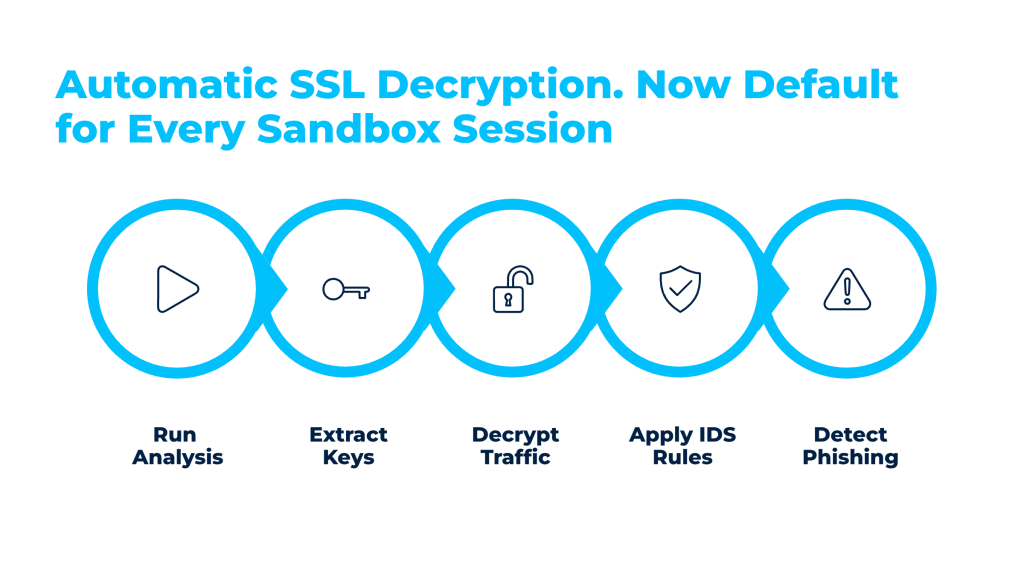 Automatic SSL Decryption. Now Default for Every Sandbox Session

Run Analysis

Extract Keys

Decrypt Traffic

Apply IDS Rules

Detect Phishing